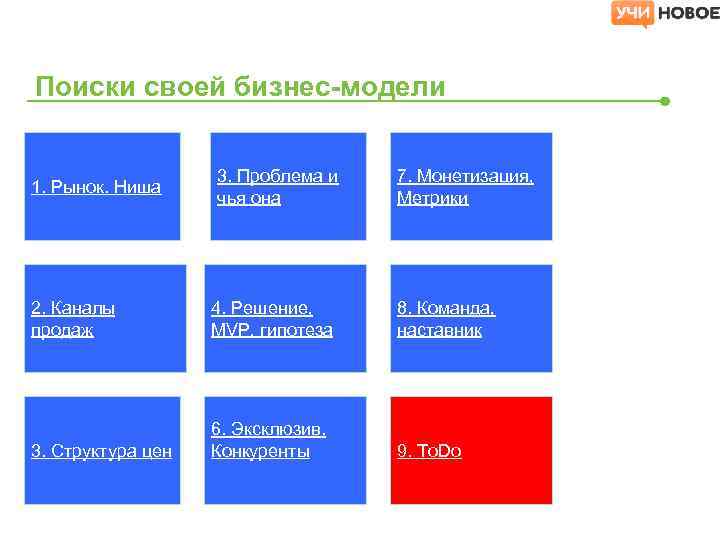 УЧИ НОВОЕ

Поиски своей бизнес-модели

1. Рынок. Ниша

3. Проблема и чья она

7. Монетизация. Метрики

2. Каналы продаж

4. Решение. MVP. гипотеза

8. Команда. наставник

3. Структура цен

6. Эксклюзив. Конкуренты

9. ToDo